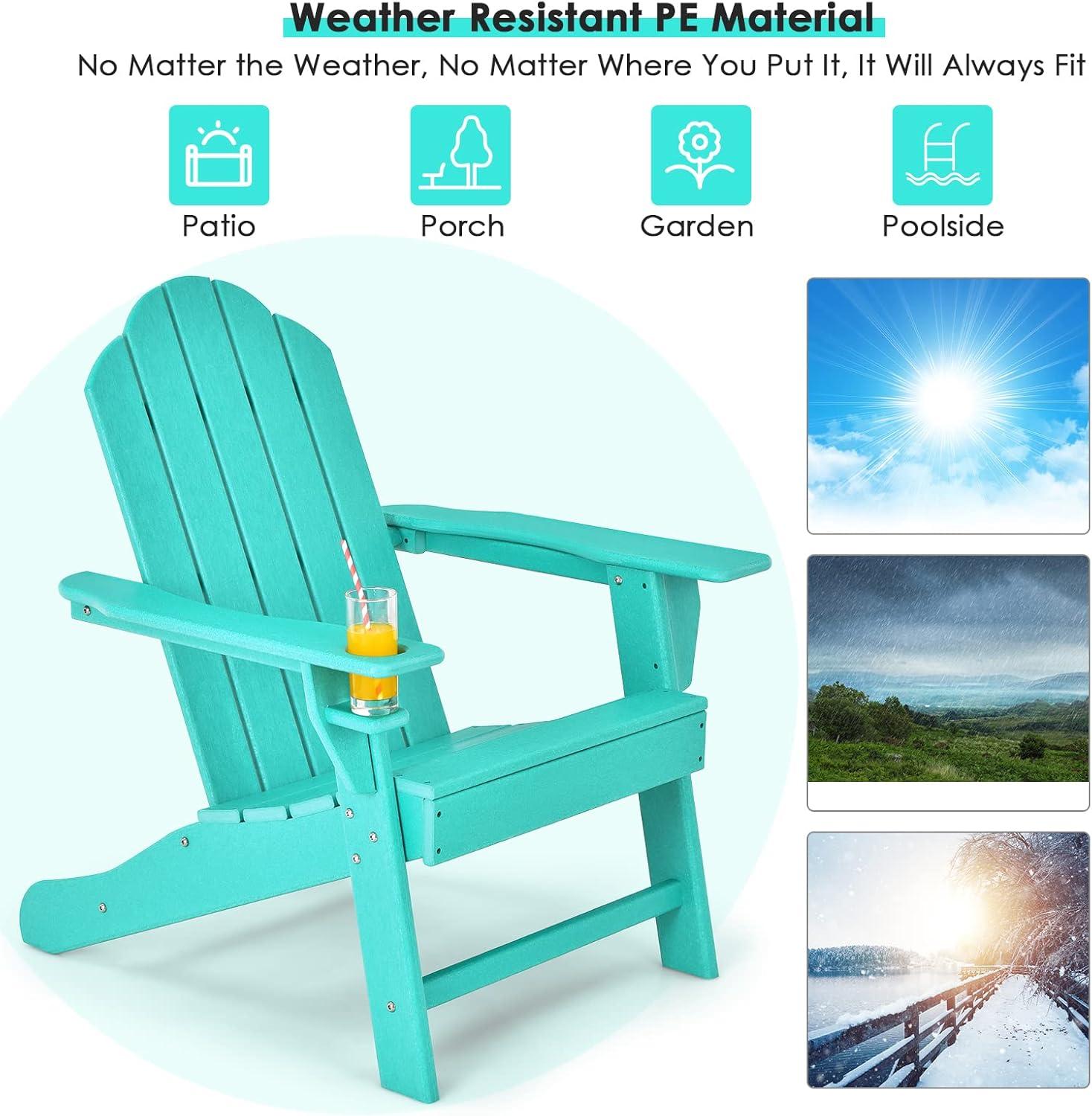 Weather Resistant PE Material

No Matter the Weather, No Matter Where You Put It, It Will Always Fit

Patio

Porch

Garden

Poolside